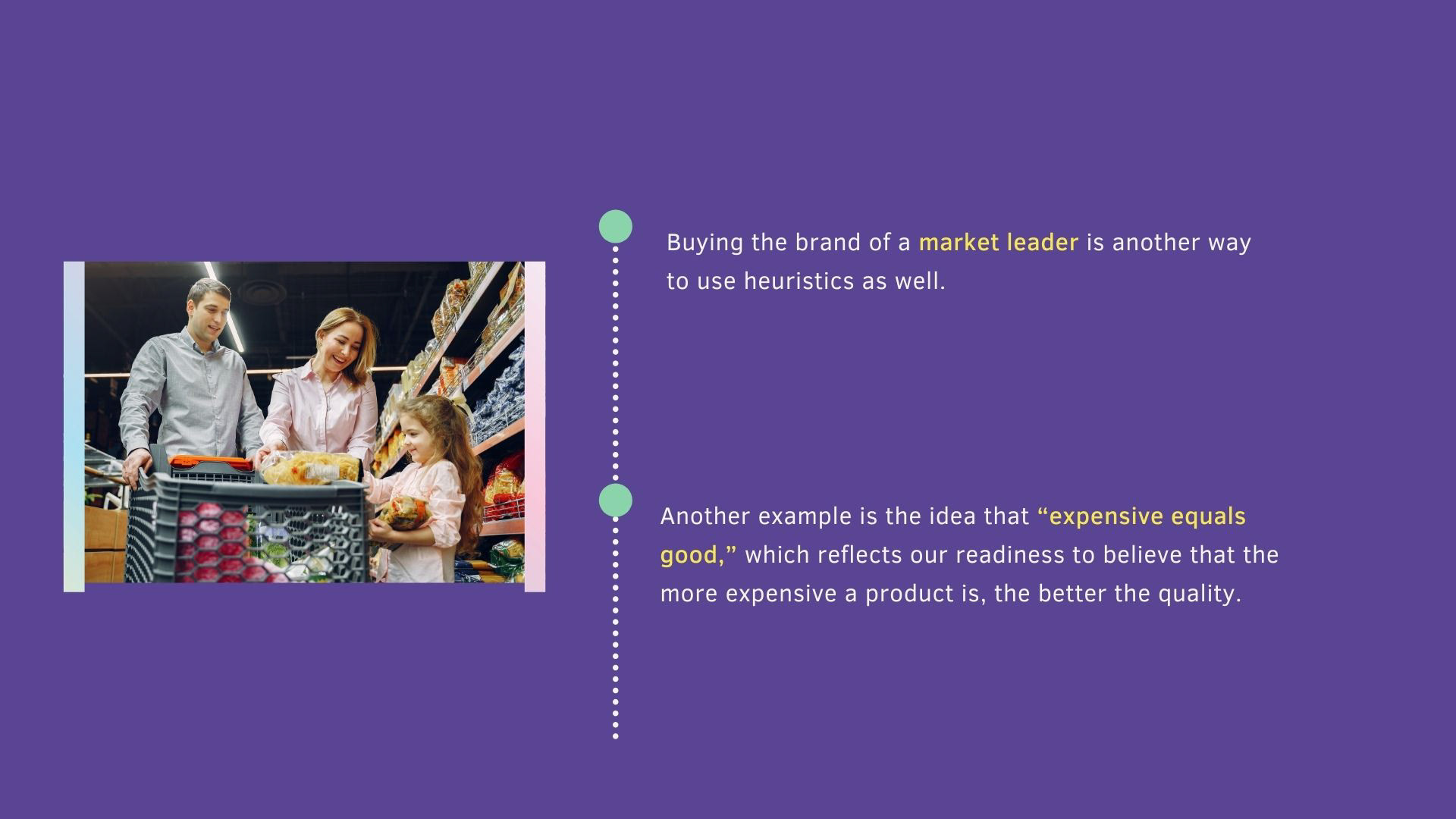 Buying the brand of a market leader is another way to use heuristics as well.

Another example is the idea that “expensive equals good,” which reflects our readiness to believe that the more expensive a product is, the better the quality.